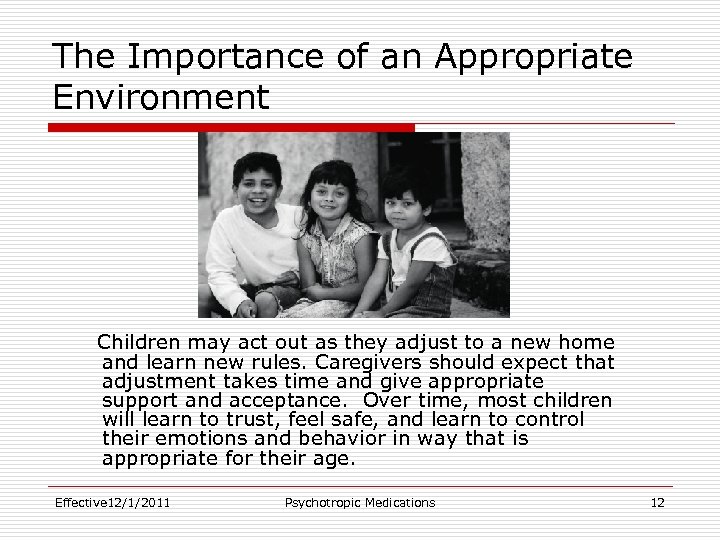 The Importance of an Appropriate Environment

Children may act out as they adjust to a new home and learn new rules. Caregivers should expect that adjustment takes time and give appropriate support and acceptance. Over time, most children will learn to trust, feel safe, and learn to control their emotions and behavior in way that is appropriate for their age.

Effective12/1/2011 Psychotropic Medications 12